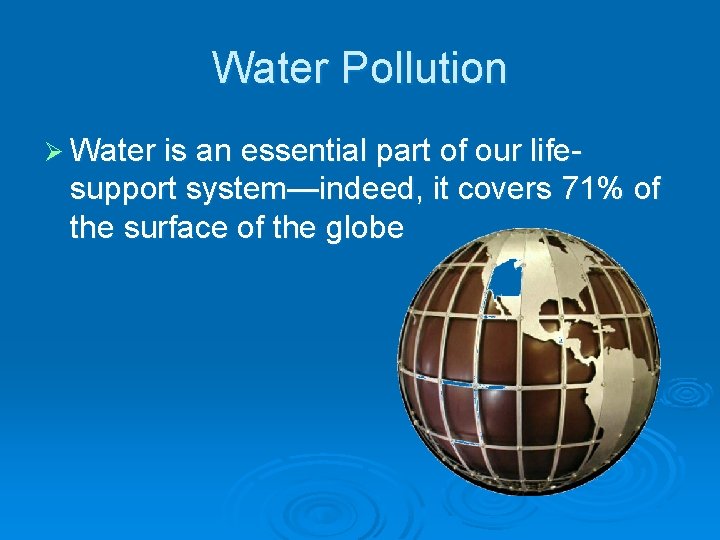 Water Pollution

➢ Water is an essential part of our life-support system—indeed, it covers 71% of the surface of the globe